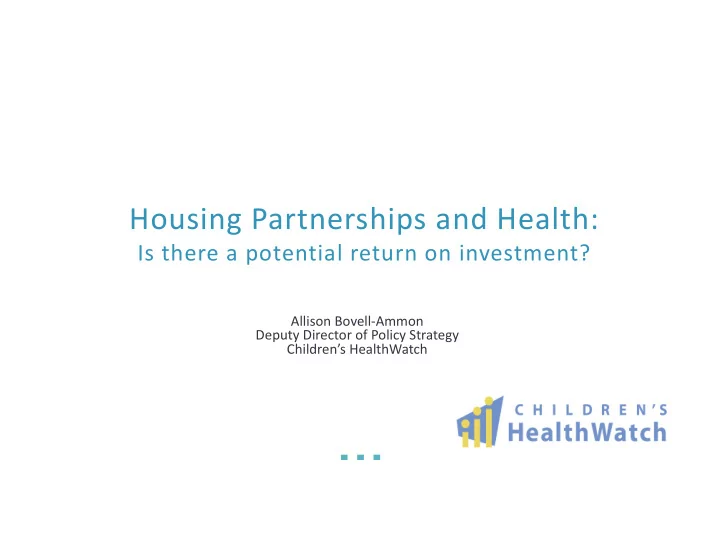 Housing Partnerships and Health:
Is there a potential return on investment?

Allison Bovell-Ammon
Deputy Director of Policy Strategy
Children's HealthWatch

CHILDREN'S
HealthWatch